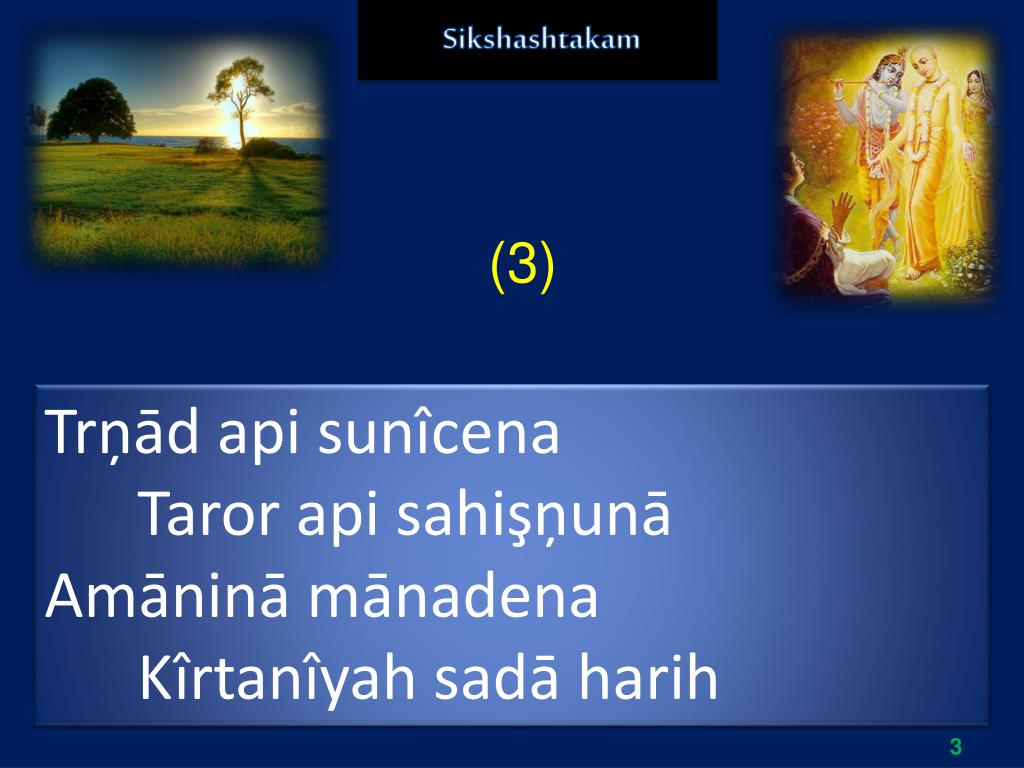 Sikshashtakam

(3)

Trņād api sunîcena
Taror api sahişņunā
Amāninā mānadena
Kîrtanîyah sadā harih

3